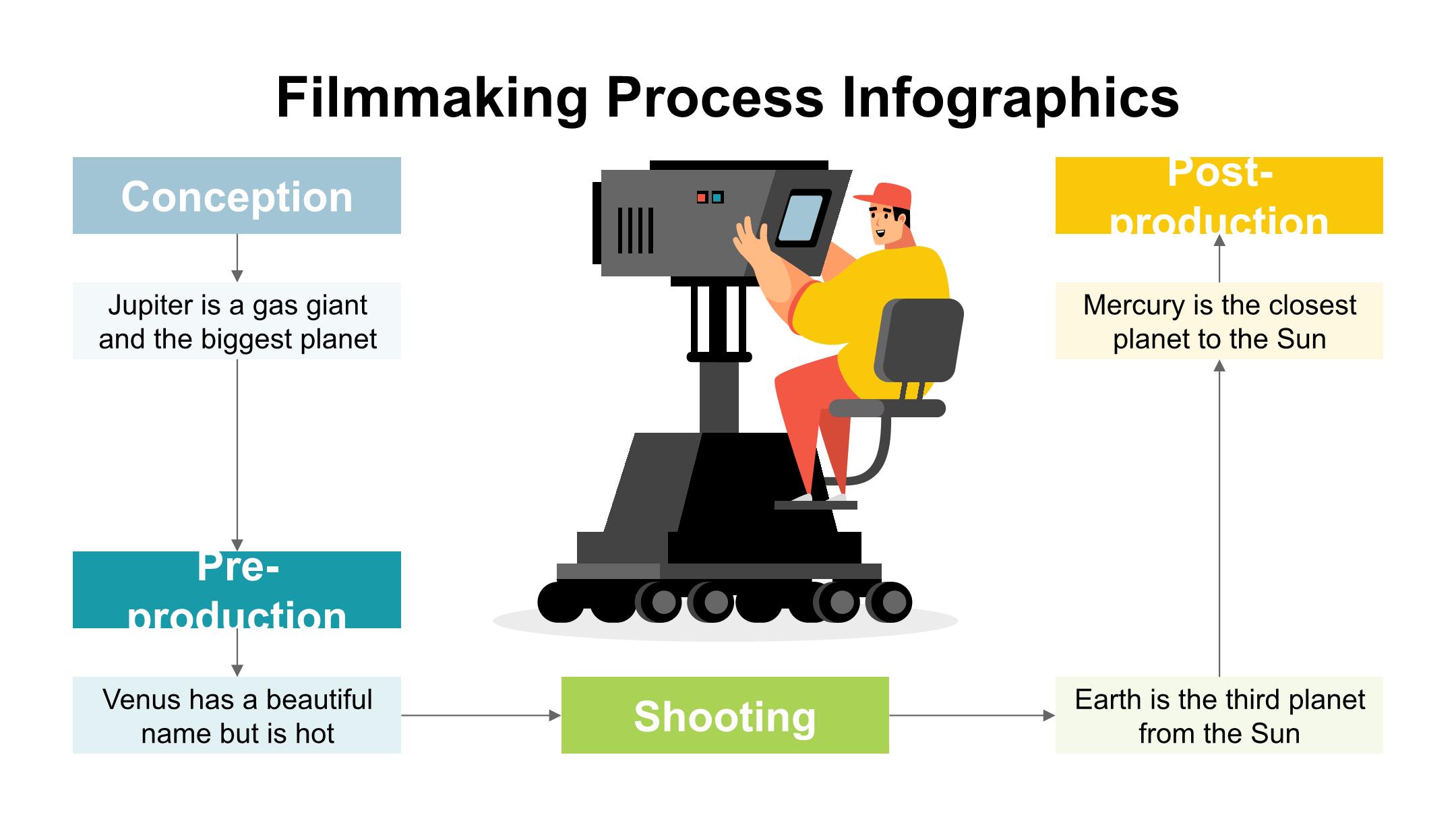 Filmmaking Process Infographics

Conception

Jupiter is a gas giant and the biggest planet

Pre-production

Venus has a beautiful name but is hot

Shooting

Earth is the third planet from the Sun

Mercury is the closest planet to the Sun

Post-production